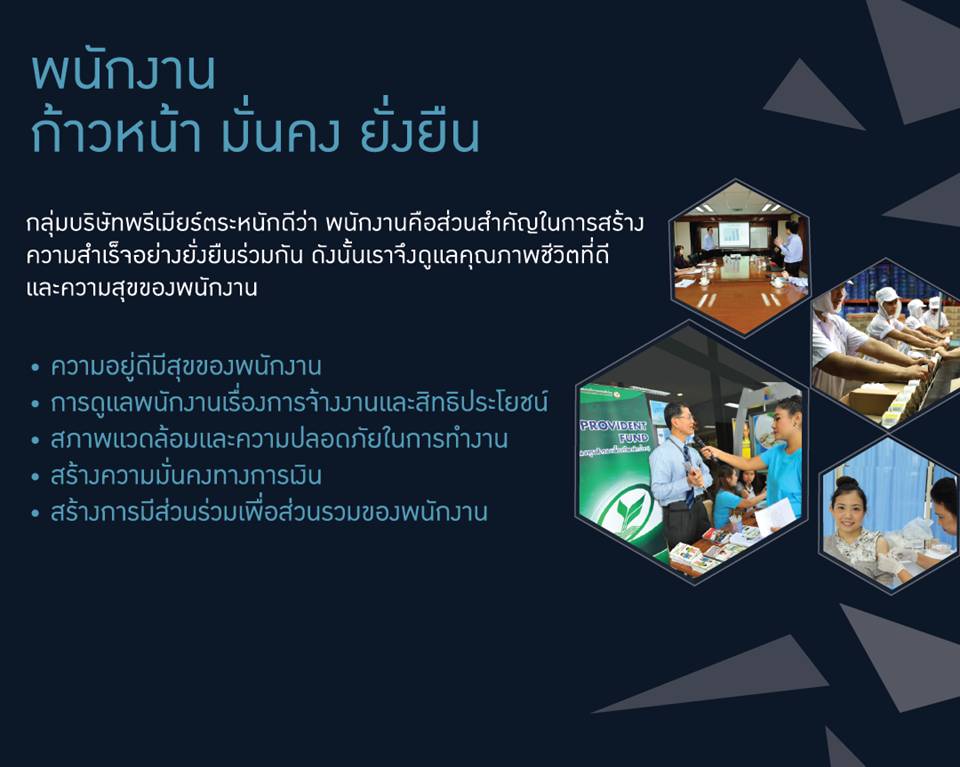 พนักงาน
ก้าวหน้า มั่นคง ยั่งยืน

กลุ่มบริษัทพรีเมียร์ตระหนักดีว่า พนักงานคือส่วนสำคัญในการสร้างความสำเร็จอย่างยั่งยืนร่วมกัน ดังนั้นเราจึงดูแลคุณภาพชีวิตที่ดีและความสุขของพนักงาน

• ความอยู่ดีมีสุขของพนักงาน
• การดูแลพนักงานเรื่องการจ้างงานและสิทธิประโยชน์
• สภาพแวดล้อมและความปลอดภัยในการทำงาน
• สร้างความมั่นคงทางการเงิน
• สร้างการมีส่วนร่วมเพื่อส่วนรวมของพนักงาน

PROVIDENT FUND